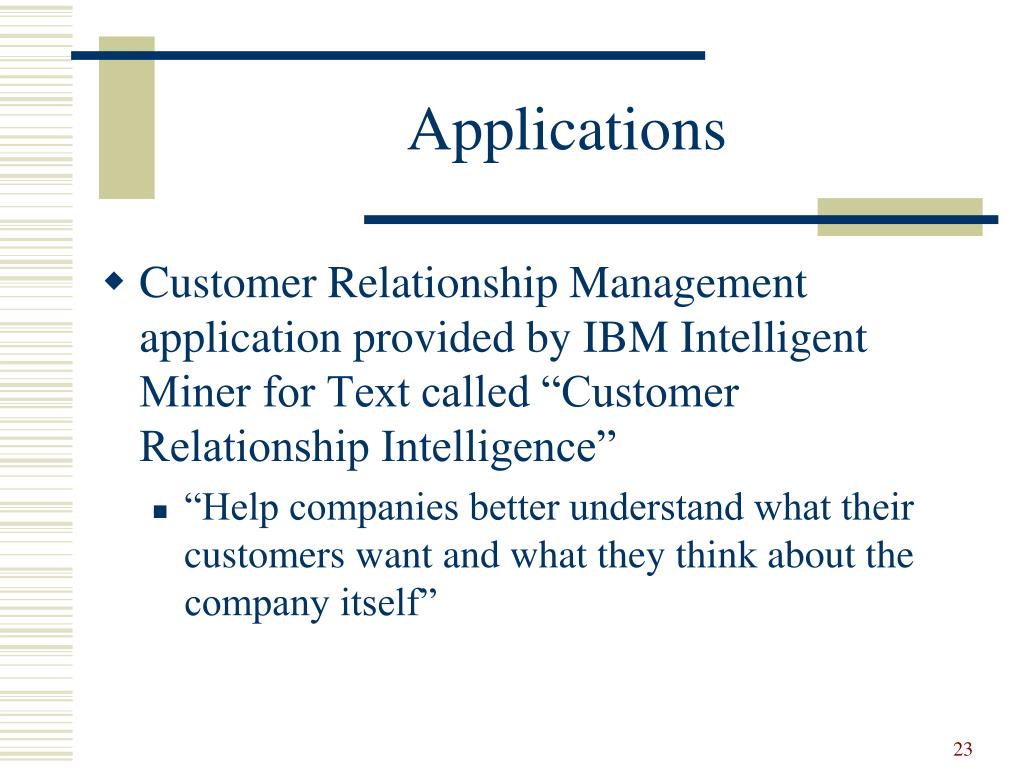 Applications

Customer Relationship Management application provided by IBM Intelligent Miner for Text called “Customer Relationship Intelligence”

“Help companies better understand what their customers want and what they think about the company itself”

23